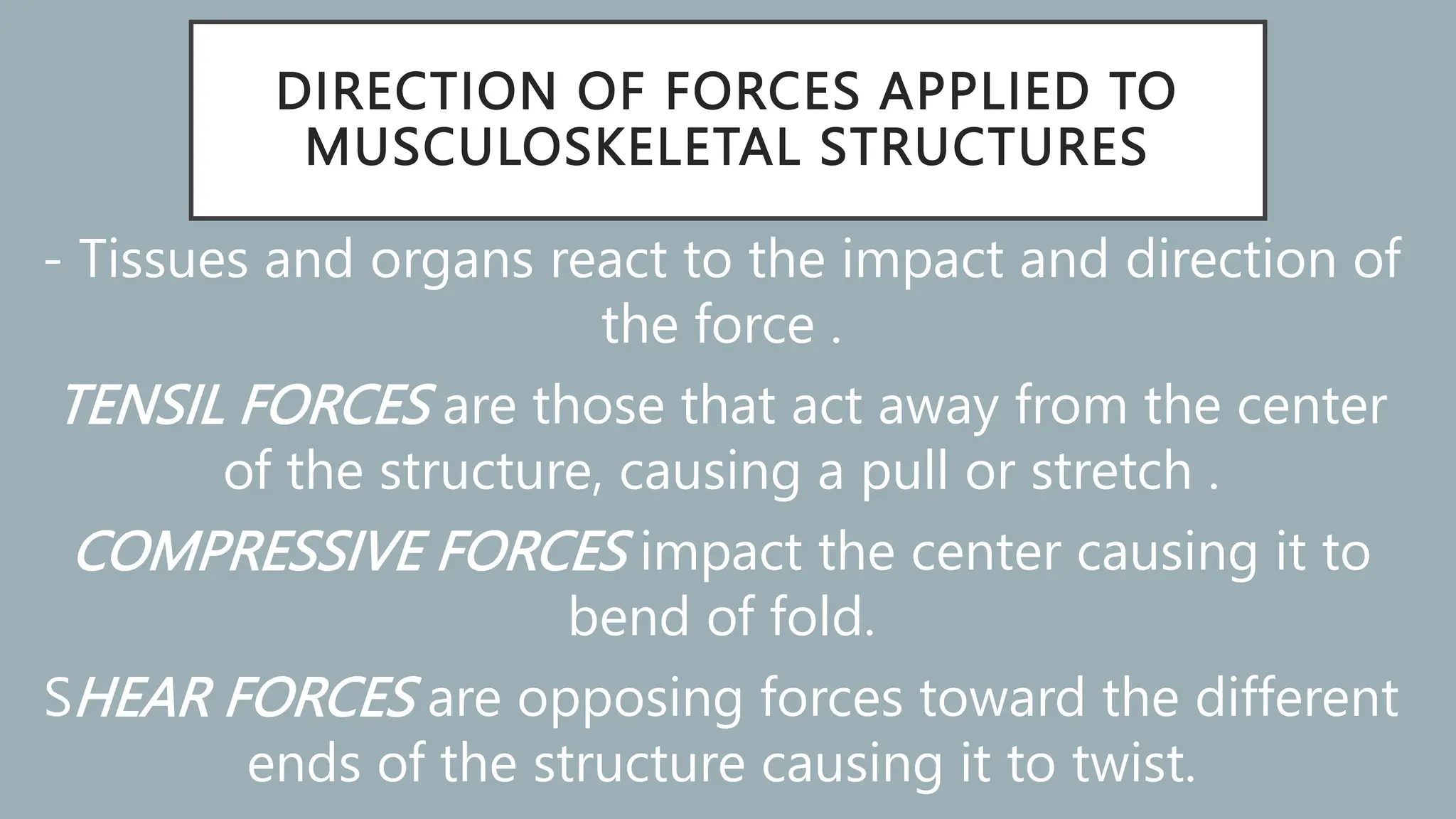 DIRECTION OF FORCES APPLIED TO MUSCULOSKELETAL STRUCTURES

- Tissues and organs react to the impact and direction of the force .

TENSIL FORCES are those that act away from the center of the structure, causing a pull or stretch .

COMPRESSIVE FORCES impact the center causing it to bend of fold.

SHEAR FORCES are opposing forces toward the different ends of the structure causing it to twist.